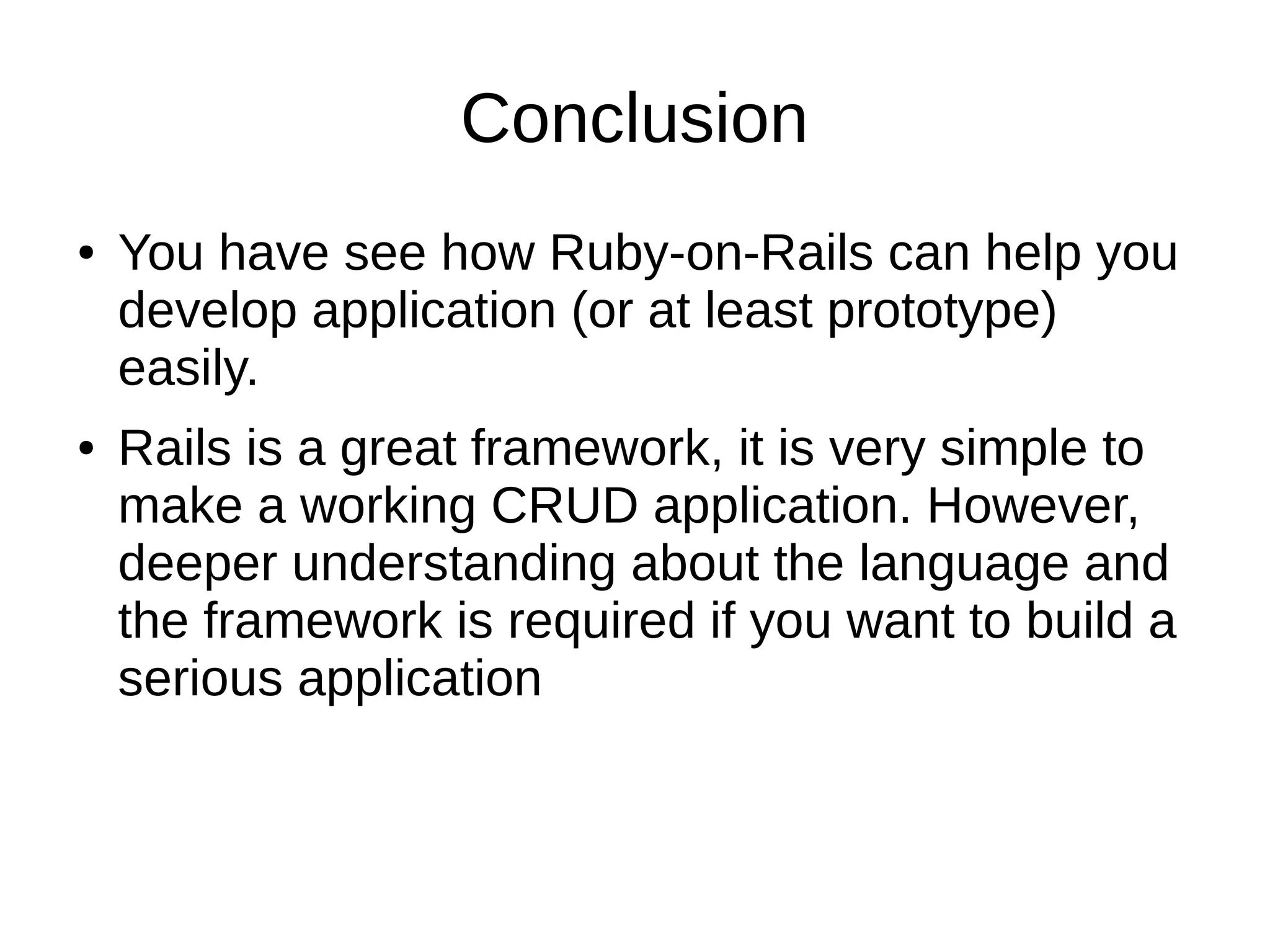 Conclusion

• You have see how Ruby-on-Rails can help you develop application (or at least prototype) easily.

• Rails is a great framework, it is very simple to make a working CRUD application. However, deeper understanding about the language and the framework is required if you want to build a serious application